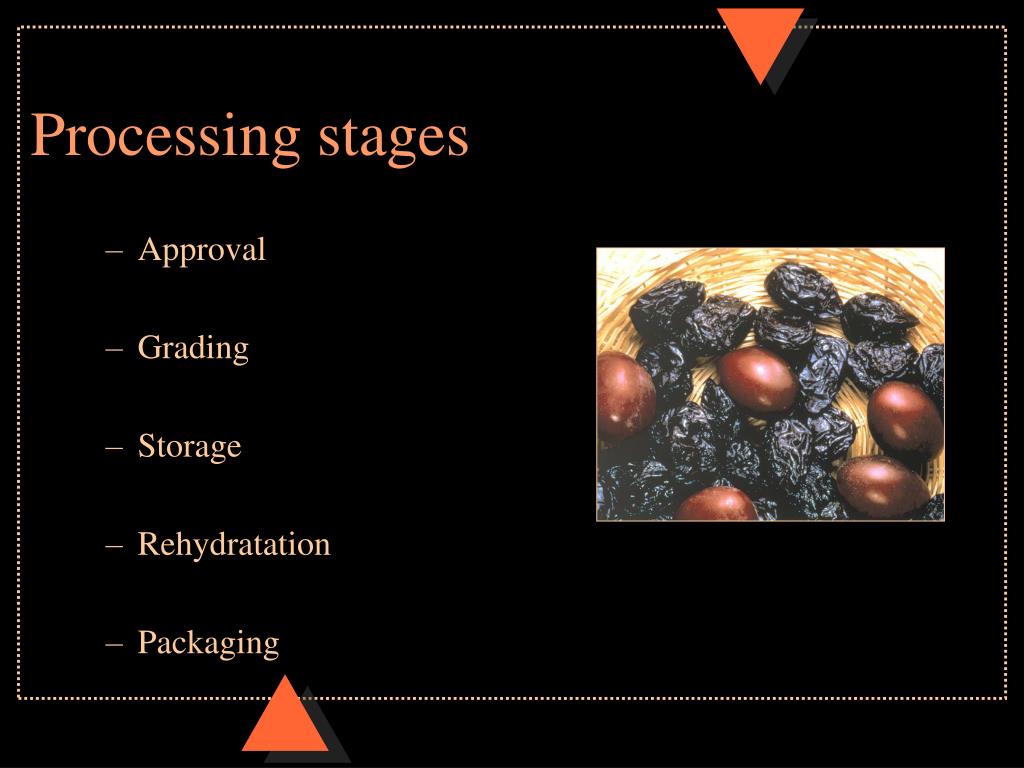 Processing stages

– Approval

– Grading

– Storage

– Rehydratation

– Packaging